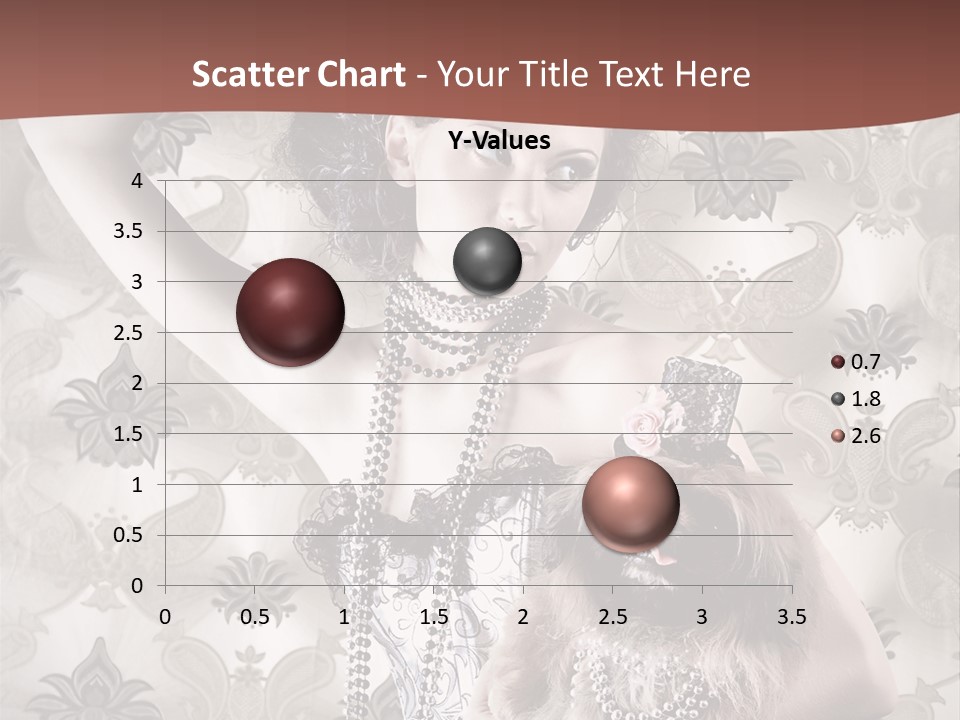 Scatter Chart - Your Title Text Here

Y-Values

4
3.5
3
2.5
2
1.5
1
0.5
0

0 0.5 1 1.5 2 2.5 3 3.5

0.7
1.8
2.6